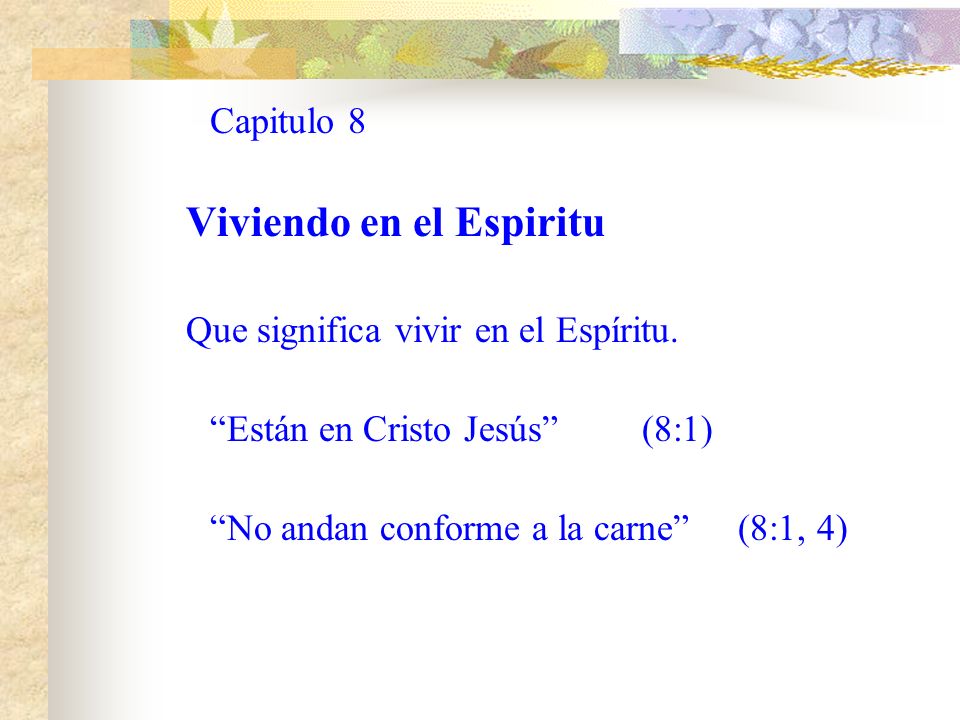 Capitulo 8

Viviendo en el Espiritu

Que significa vivir en el Espíritu.

“Están en Cristo Jesús” (8:1)

“No andan conforme a la carne” (8:1, 4)